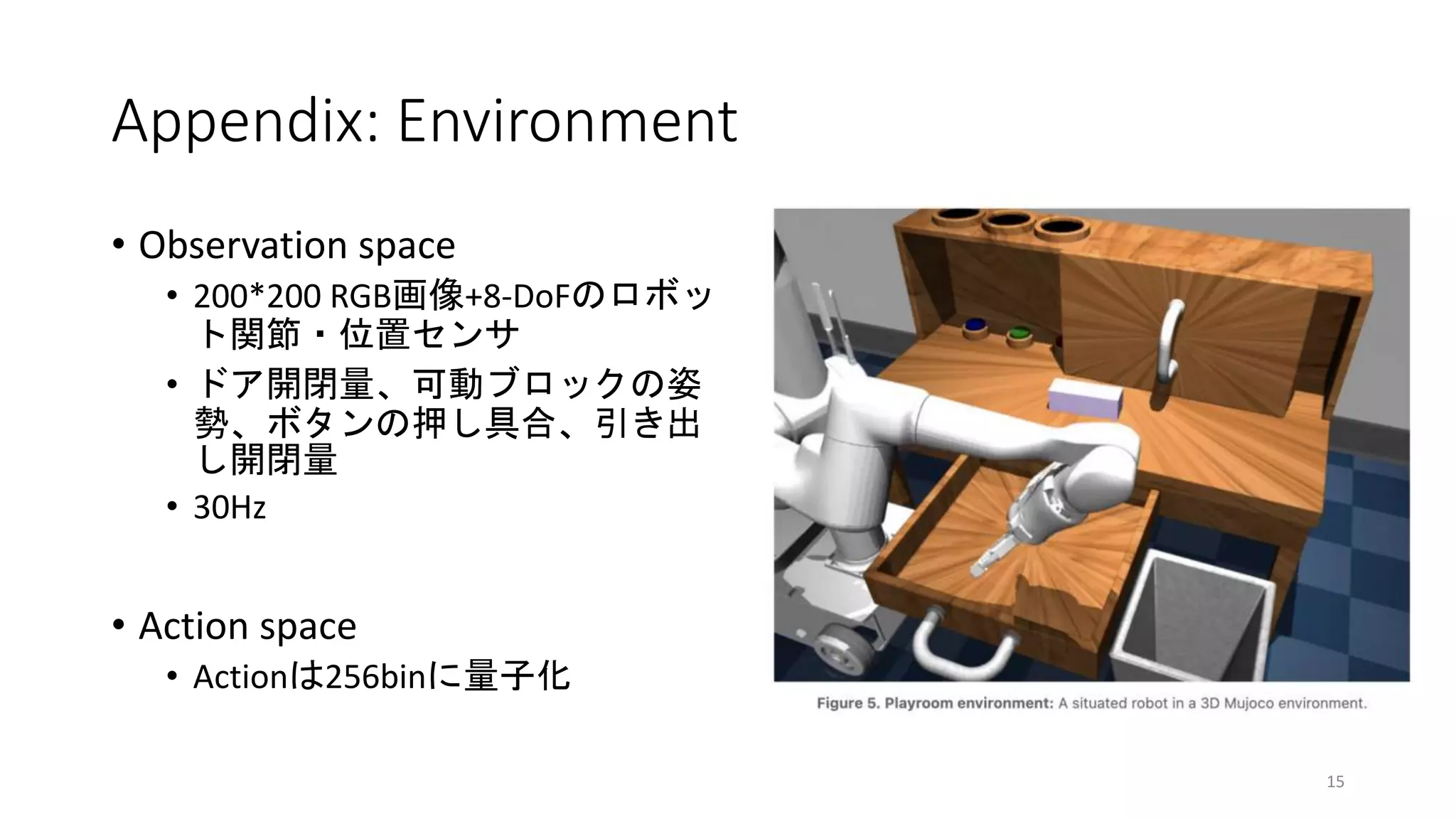 Appendix: Environment

• Observation space
  • 200*200 RGB画像+8-DoFのロボット関節・位置センサ
  • ドア開閉量、可動ブロックの姿勢、ボタンの押し具合、引き出し開閉量
  • 30Hz

• Action space
  • Actionは256binに量子化

Figure 5. Playroom environment: A situated robot in a 3D Mujoco environment.

15